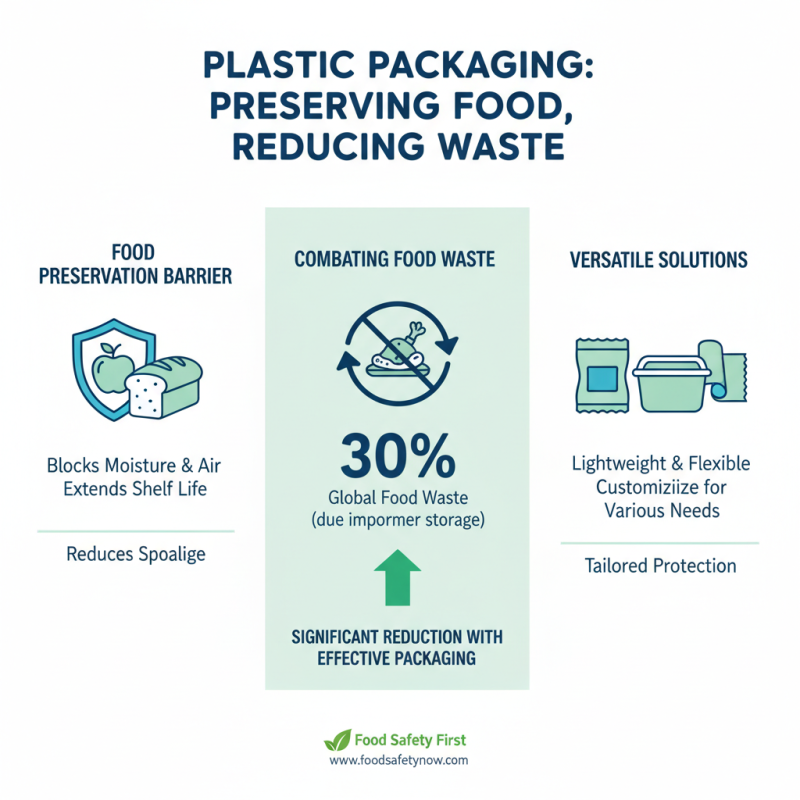 PLASTIC PACKAGING: PRESERVING FOOD, REDUCING WASTE

FOOD PRESERVATION BARRIER

Blocks Moisture & Air Extends Shelf Life

Reduces Spoalige

COMBATING FOOD WASTE

30%

Global Food Waste (due impormer storage)

SIGNIFICANT REDUCTION WITH EFFECTIVE PACKAGING

VERSATILE SOLUTIONS

Lightweight & Flexible Customiziize for Various Needs

Tailored Protection

Food Safety First
www.foodsafetynow.com